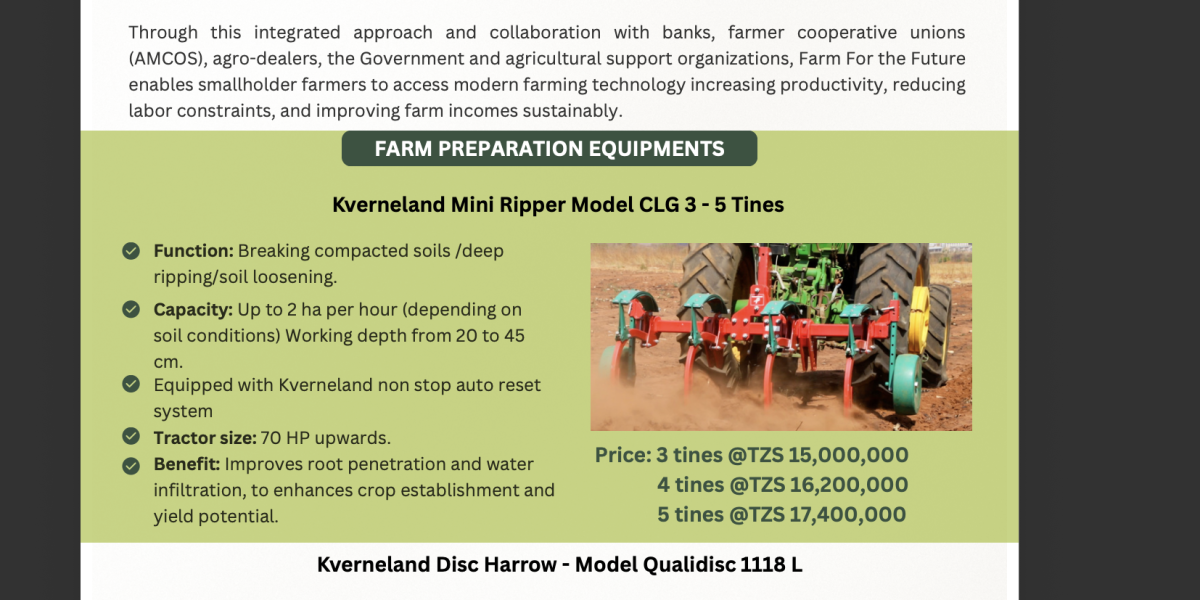 Through this integrated approach and collaboration with banks, farmer cooperative unions (AMCOS), agro-dealers, the Government and agricultural support organizations, Farm For the Future enables smallholder farmers to access modern farming technology increasing productivity, reducing labor constraints, and improving farm incomes sustainably.

FARM PREPARATION EQUIPMENTS

Kverneland Mini Ripper Model CLG 3 - 5 Tines

Function: Breaking compacted soils /deep ripping/soil loosening.

Capacity: Up to 2 ha per hour (depending on soil conditions) Working depth from 20 to 45 cm.

Equipped with Kverneland non stop auto reset system

Tractor size: 70 HP upwards.

Benefit: Improves root penetration and water infiltration, to enhances crop establishment and yield potential.

Price: 3 tines @TZS 15,000,000
4 tines @TZS 16,200,000
5 tines @TZS 17,400,000

Kverneland Disc Harrow - Model Qualidisc 1118 L